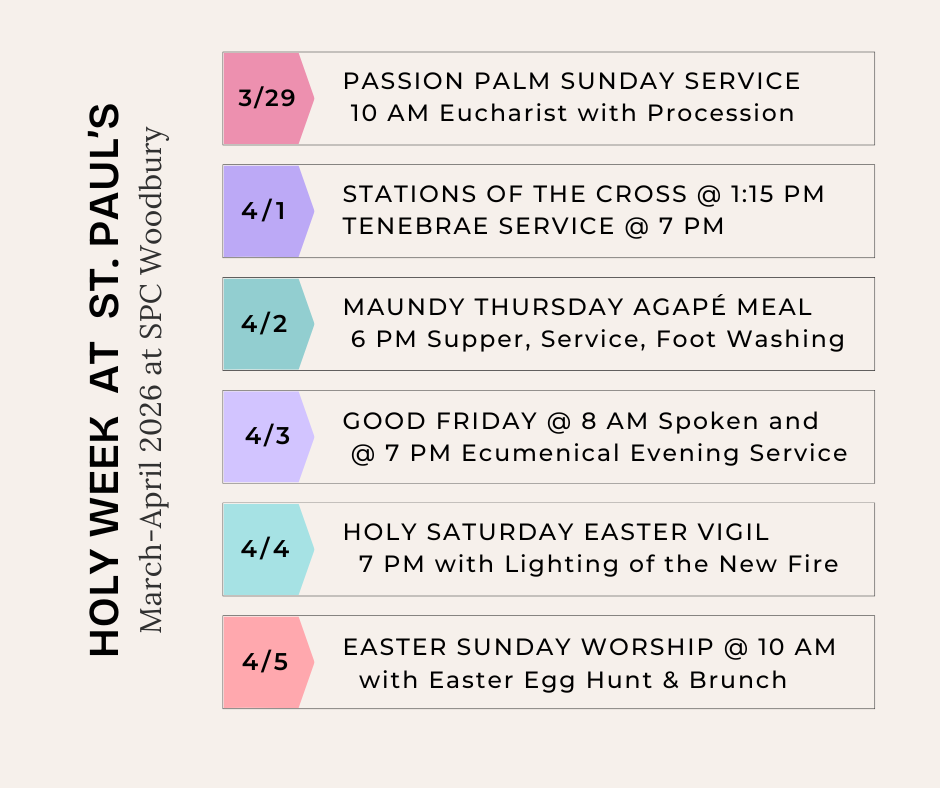 HOLY WEEK AT ST. PAUL'S
March-April 2026 at SPC Woodbury

3/29
PASSION PALM SUNDAY SERVICE
10 AM Eucharist with Procession

4/1
STATIONS OF THE CROSS @ 1:15 PM
TENEBRAE SERVICE @ 7 PM

4/2
MAUNDY THURSDAY AGAPÉ MEAL
6 PM Supper, Service, Foot Washing

4/3
GOOD FRIDAY @ 8 AM Spoken and
@ 7 PM Ecumenical Evening Service

4/4
HOLY SATURDAY EASTER VIGIL
7 PM with Lighting of the New Fire

4/5
EASTER SUNDAY WORSHIP @ 10 AM
with Easter Egg Hunt & Brunch